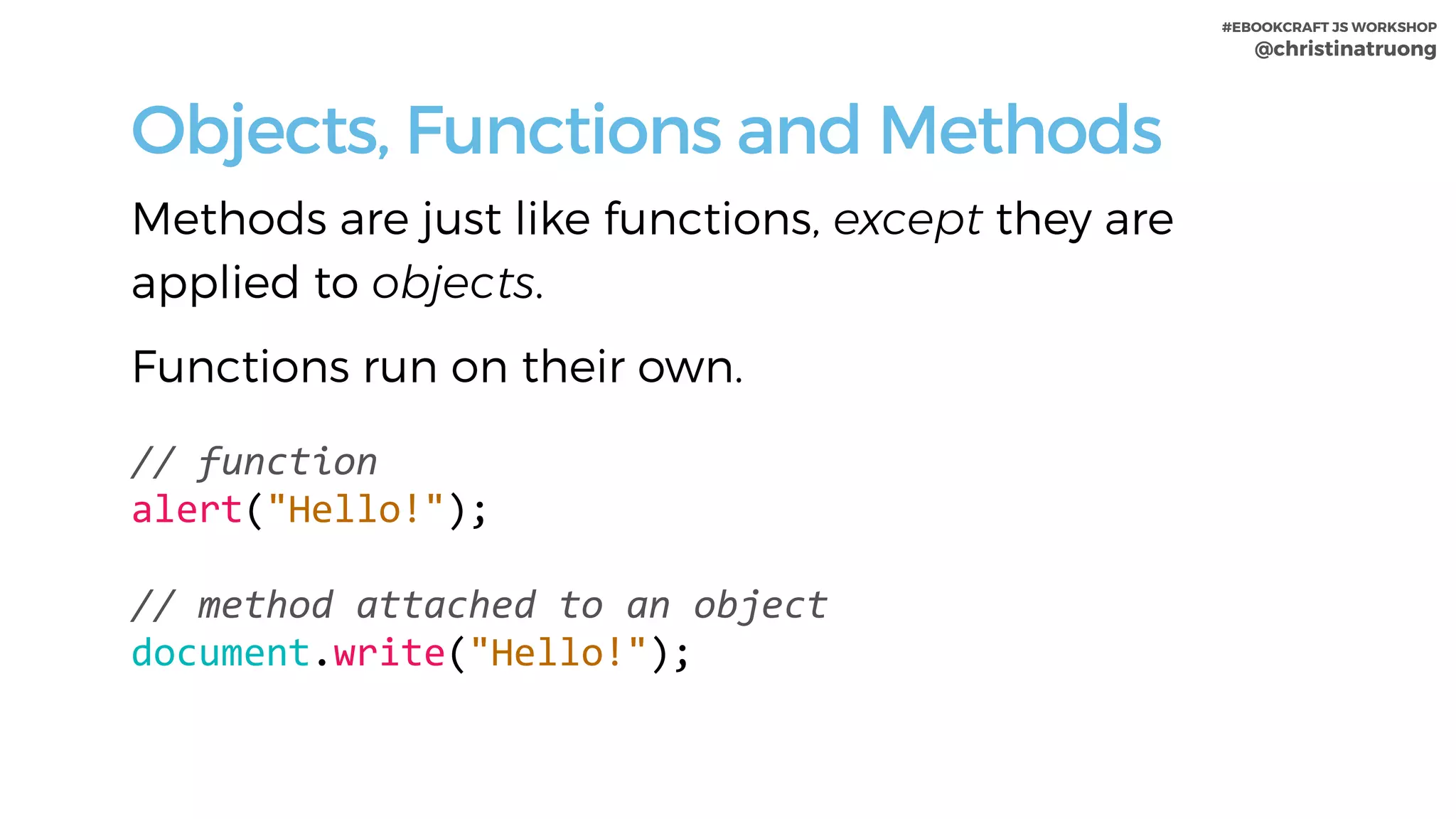 #EBOOKCRAFT JS WORKSHOP
@christinatruong

Objects, Functions and Methods

Methods are just like functions, except they are applied to objects.

Functions run on their own.

// function
alert("Hello!");

// method attached to an object
document.write("Hello!");